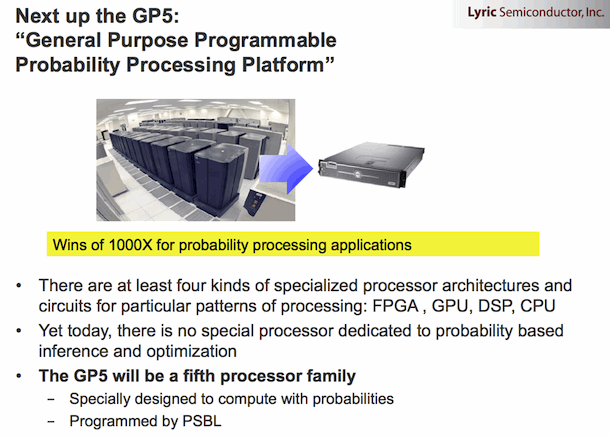 Lyric Semiconductor, Inc.

Next up the GP5:
"General Purpose Programmable Probability Processing Platform"

Wins of 1000X for probability processing applications

• There are at least four kinds of specialized processor architectures and circuits for particular patterns of processing: FPGA , GPU, DSP, CPU
• Yet today, there is no special processor dedicated to probability based inference and optimization
• The GP5 will be a fifth processor family
- Specially designed to compute with probabilities
- Programmed by PSBL